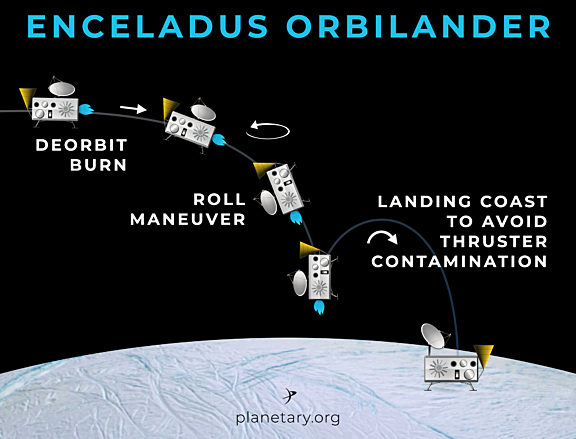 ENCELADUS ORBILANDER

DEORBIT BURN

ROLL MANEUVER

LANDING COAST TO AVOID THRUSTER CONTAMINATION

planetary.org